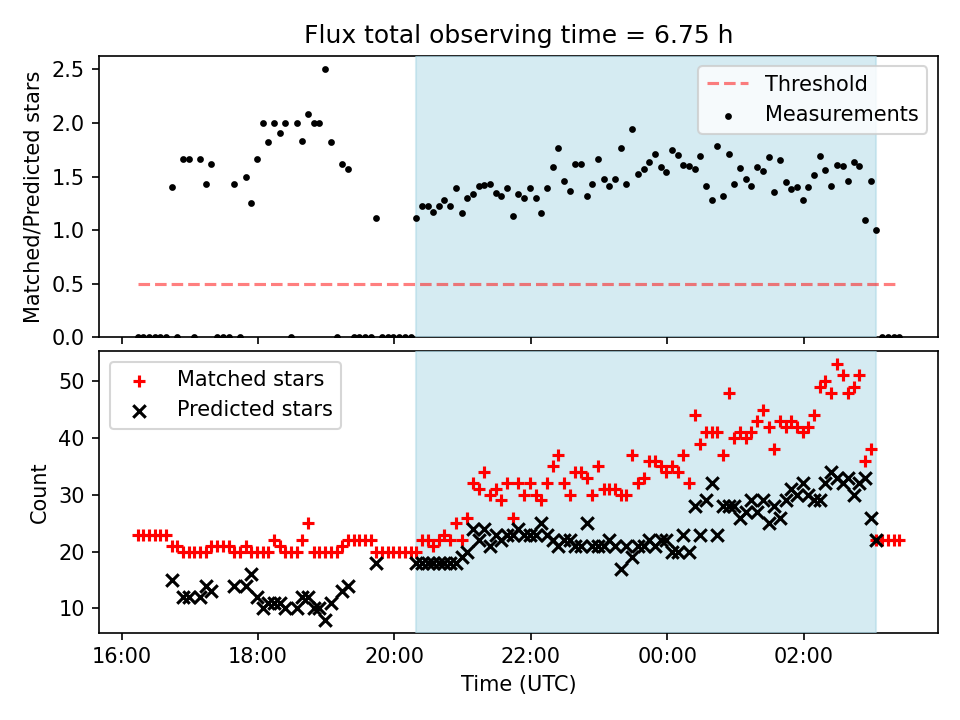 Flux total observing time = 6.75 h

Matched/Predicted stars

2.5
2.0
1.5
1.0
0.5
0.0

Threshold
Measurements

Count

50
40
30
20
10

Matched stars
Predicted stars

16:00
18:00
20:00
22:00
00:00
02:00

Time (UTC)